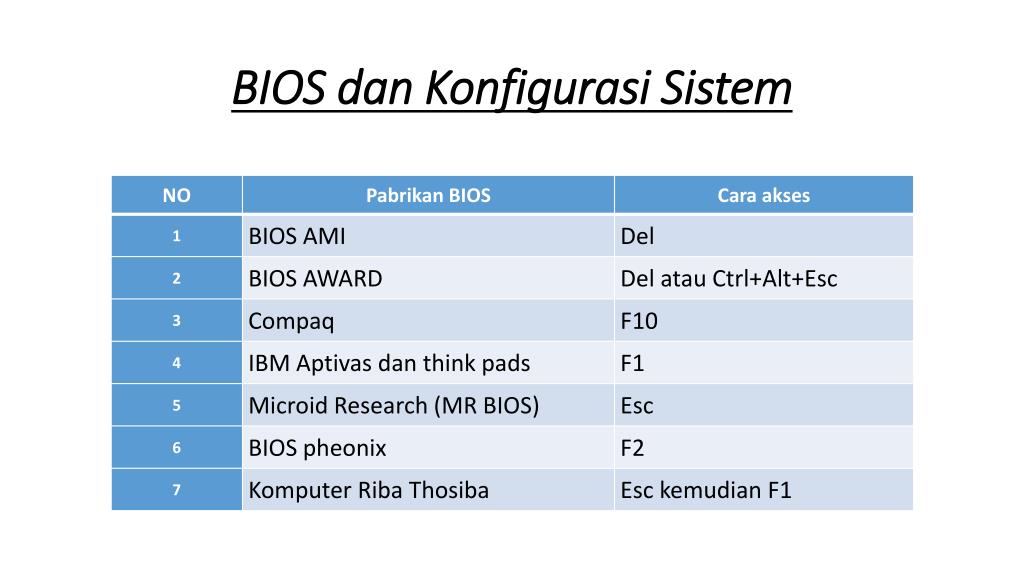 BIOS dan Konfigurasi Sistem

| NO | Pabrikan BIOS | Cara akses |
|---|---|---|
| 1 | BIOS AMI | Del |
| 2 | BIOS AWARD | Del atau Ctrl+Alt+Esc |
| 3 | Compaq | F10 |
| 4 | IBM Aptivas dan think pads | F1 |
| 5 | Microid Research (MR BIOS) | Esc |
| 6 | BIOS pheonix | F2 |
| 7 | Komputer Riba Thosiba | Esc kemudian F1 |